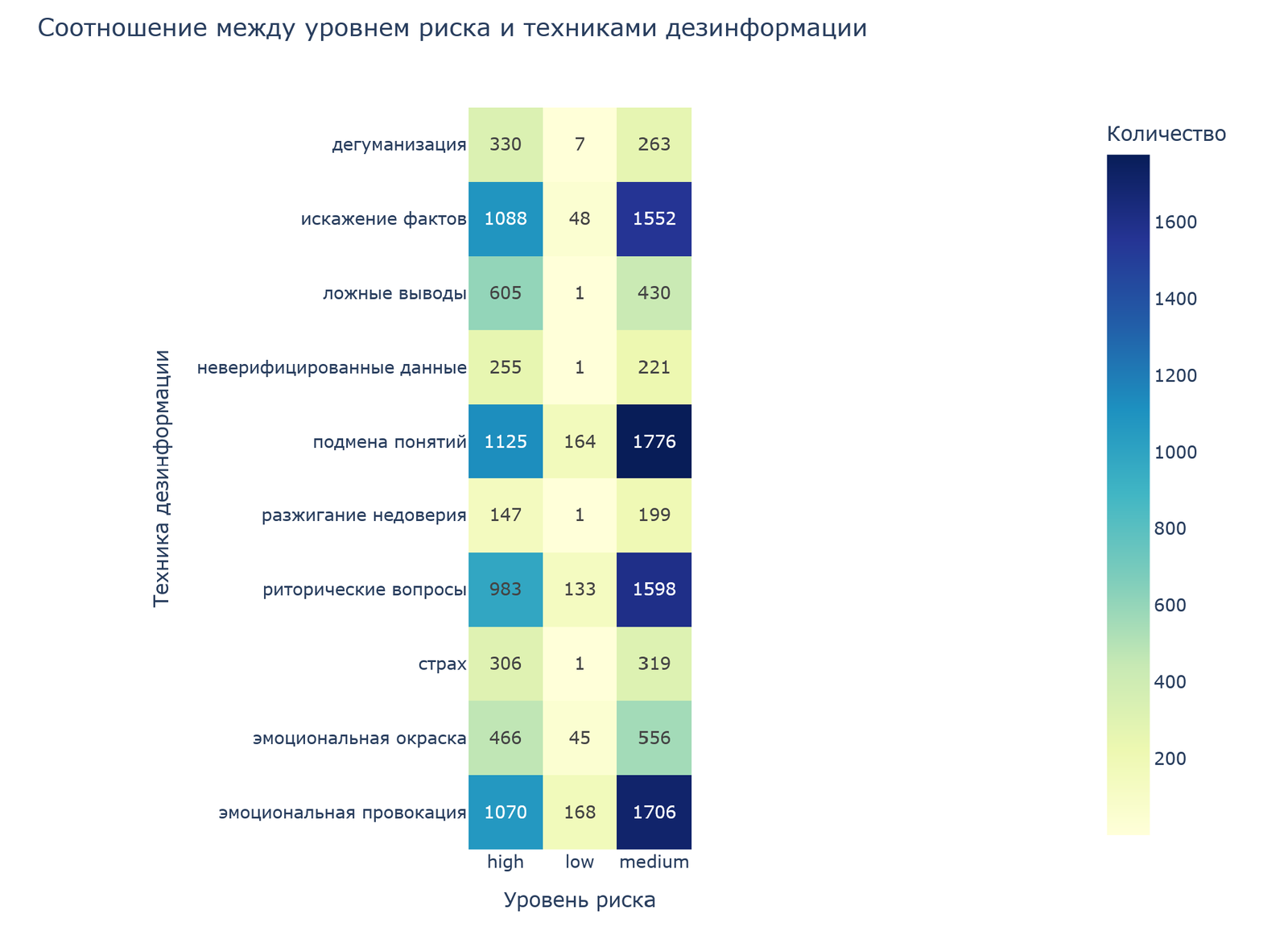 Соотношение между уровнем риска и техниками дезинформации

Техника дезинформации

| | high | low | medium |
|---|---|---|---|
| дегуманизация | 330 | 7 | 263 |
| искажение фактов | 1088 | 48 | 1552 |
| ложные выводы | 605 | 1 | 430 |
| неверифицированные данные | 255 | 1 | 221 |
| подмена понятий | 1125 | 164 | 1776 |
| разжигание недоверия | 147 | 1 | 199 |
| риторические вопросы | 983 | 133 | 1598 |
| страх | 306 | 1 | 319 |
| эмоциональная окраска | 466 | 45 | 556 |
| эмоциональная провокация | 1070 | 168 | 1706 |

Уровень риска

Количество
1600
1400
1200
1000
800
600
400
200